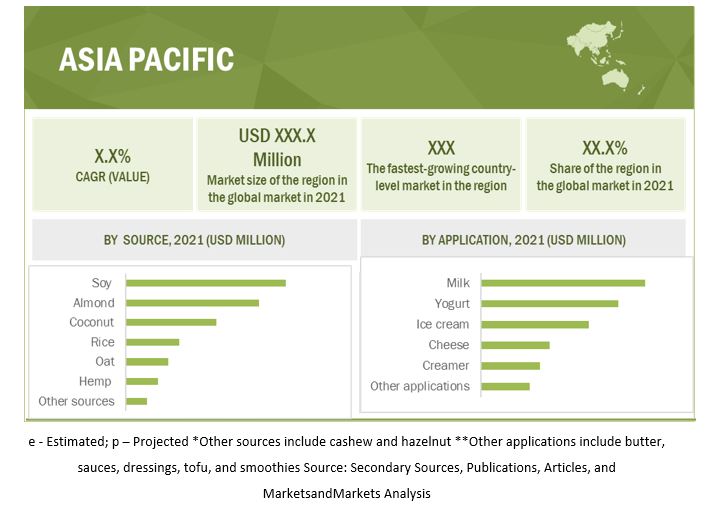 ASIA PACIFIC

X.X%
CAGR (VALUE)

USD XXX.X Million
Market size of the region in the global market in 2021

XXX
The fastest-growing country-level market in the region

XX.X%
Share of the region in the global market in 2021

BY SOURCE, 2021 (USD MILLION)

Soy
Almond
Coconut
Rice
Oat
Hemp
Other sources

BY APPLICATION, 2021 (USD MILLION)

Milk
Yogurt
Ice cream
Cheese
Creamer
Other applications

e - Estimated; p – Projected *Other sources include cashew and hazelnut **Other applications include butter, sauces, dressings, tofu, and smoothies Source: Secondary Sources, Publications, Articles, and MarketsandMarkets Analysis